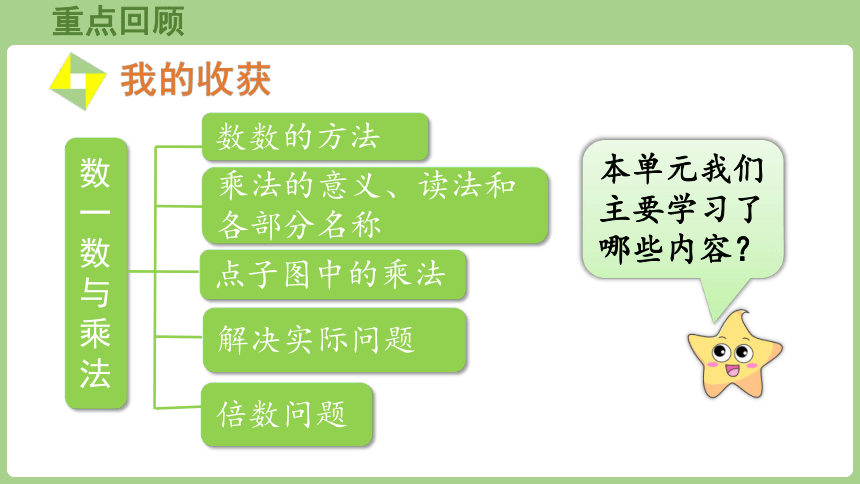 重点回顾

我的收获

数一数与乘法

数数的方法

乘法的意义、读法和各部分名称

点子图中的乘法

解决实际问题

倍数问题

本单元我们主要学习了哪些内容？